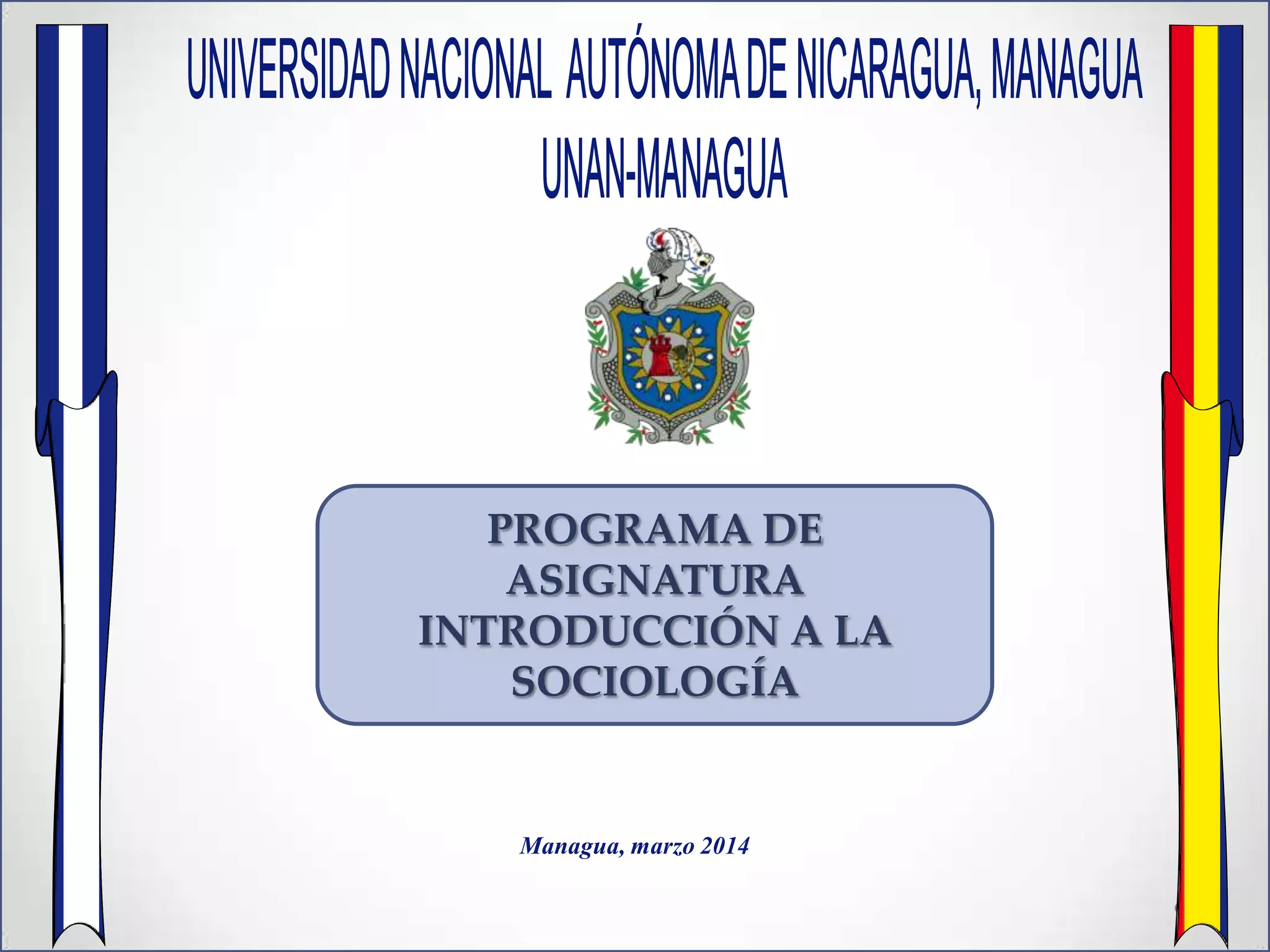 UNIVERSIDAD NACIONAL AUTÓNOMA DE NICARAGUA, MANAGUA
UNAN-MANAGUA

PROGRAMA DE ASIGNATURA INTRODUCCIÓN A LA SOCIOLOGÍA

Managua, marzo 2014